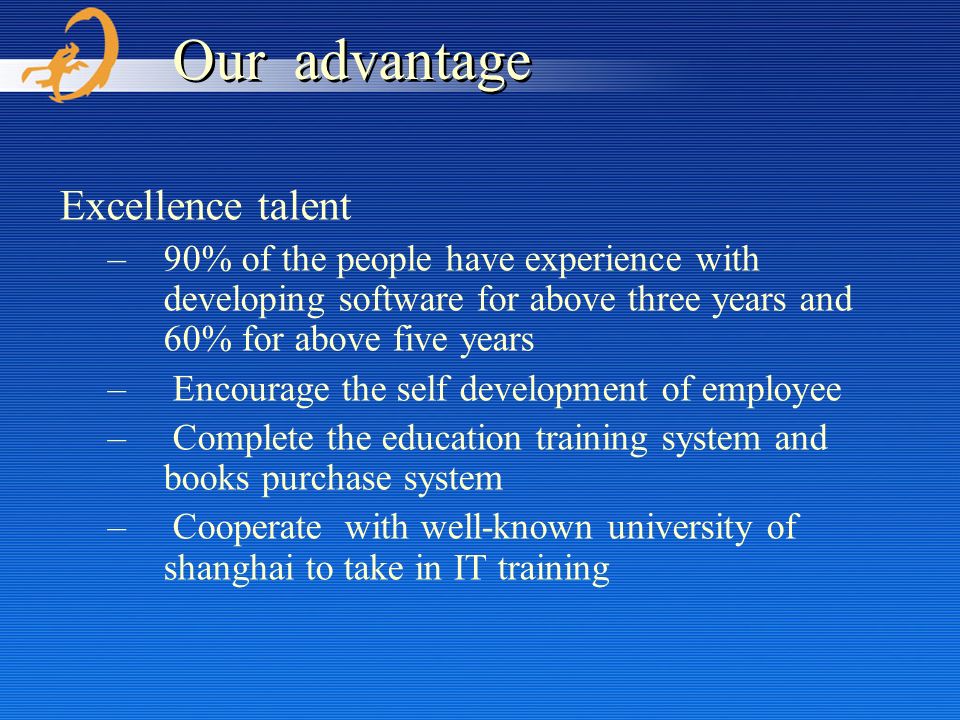 Our advantage

Excellence talent

– 90% of the people have experience with developing software for above three years and 60% for above five years

– Encourage the self development of employee

– Complete the education training system and books purchase system

– Cooperate with well-known university of shanghai to take in IT training